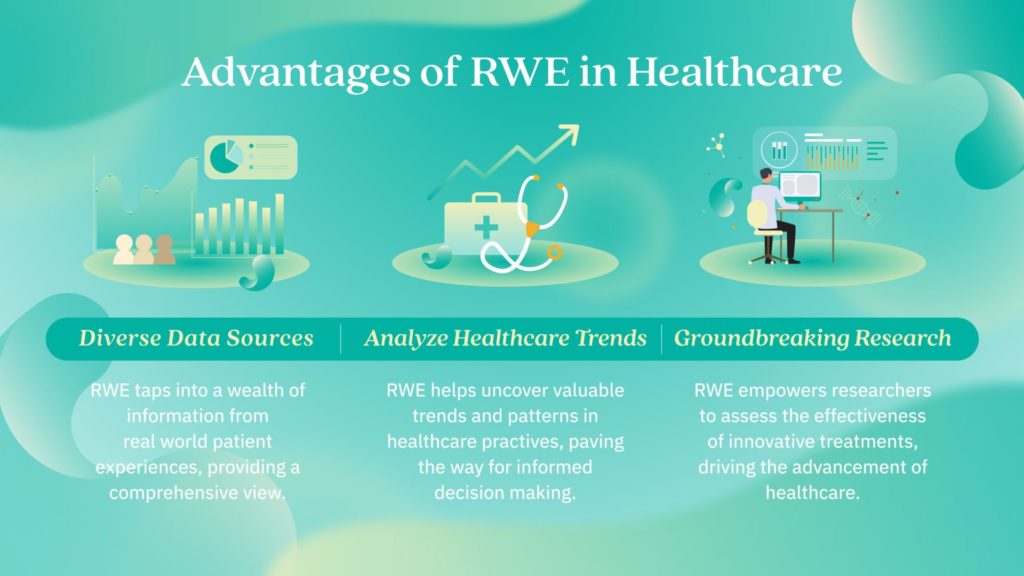 Advantages of RWE in Healthcare

Diverse Data Sources

RWE taps into a wealth of information from real world patient experiences, providing a comprehensive view.

Analyze Healthcare Trends

RWE helps uncover valuable trends and patterns in healthcare practives, paving the way for informed decision making.

Groundbreaking Research

RWE empowers researchers to assess the effectiveness of innovative treatments, driving the advancement of healthcare.